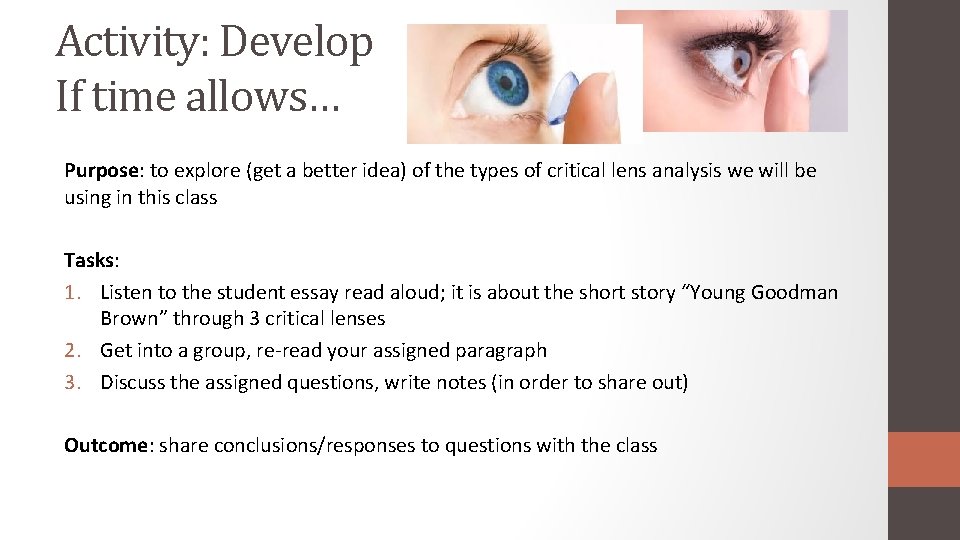 Activity: Develop
If time allows…

Purpose: to explore (get a better idea) of the types of critical lens analysis we will be using in this class

Tasks:
1. Listen to the student essay read aloud; it is about the short story “Young Goodman Brown” through 3 critical lenses
2. Get into a group, re-read your assigned paragraph
3. Discuss the assigned questions, write notes (in order to share out)

Outcome: share conclusions/responses to questions with the class